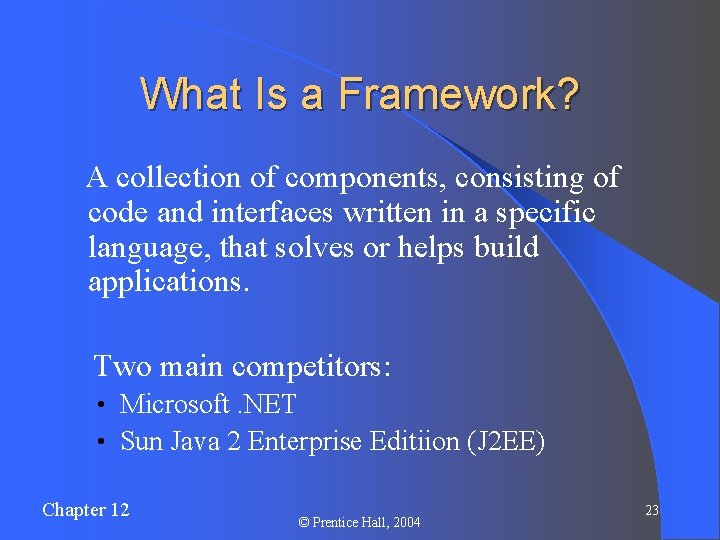 What Is a Framework?

A collection of components, consisting of code and interfaces written in a specific language, that solves or helps build applications.

Two main competitors:
• Microsoft .NET
• Sun Java 2 Enterprise Editiion (J2EE)

Chapter 12

© Prentice Hall, 2004

23